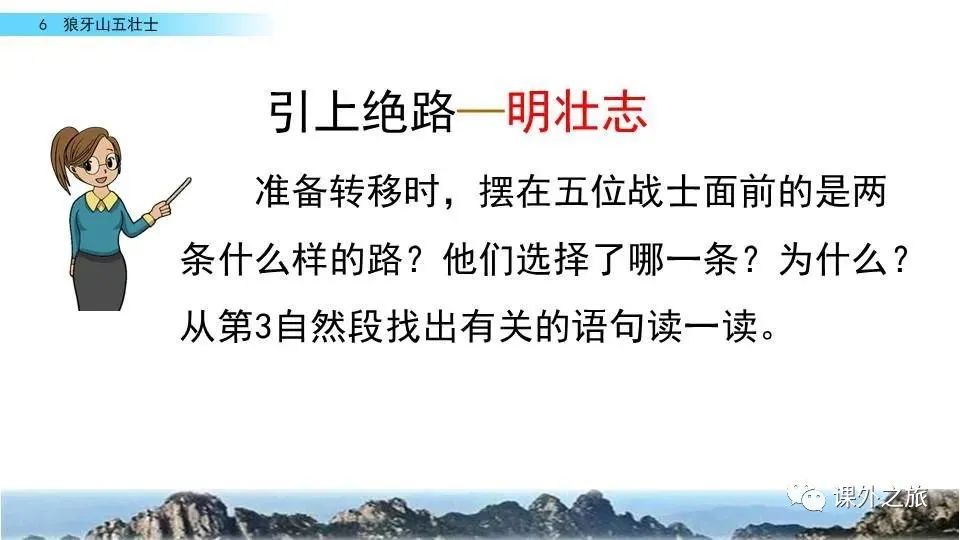 6 狼牙山五壮士

引上绝路—明壮志

准备转移时，摆在五位战士面前的是两条什么样的路？他们选择了哪一条？为什么？从第3自然段找出有关的语句读一读。

课外之旅